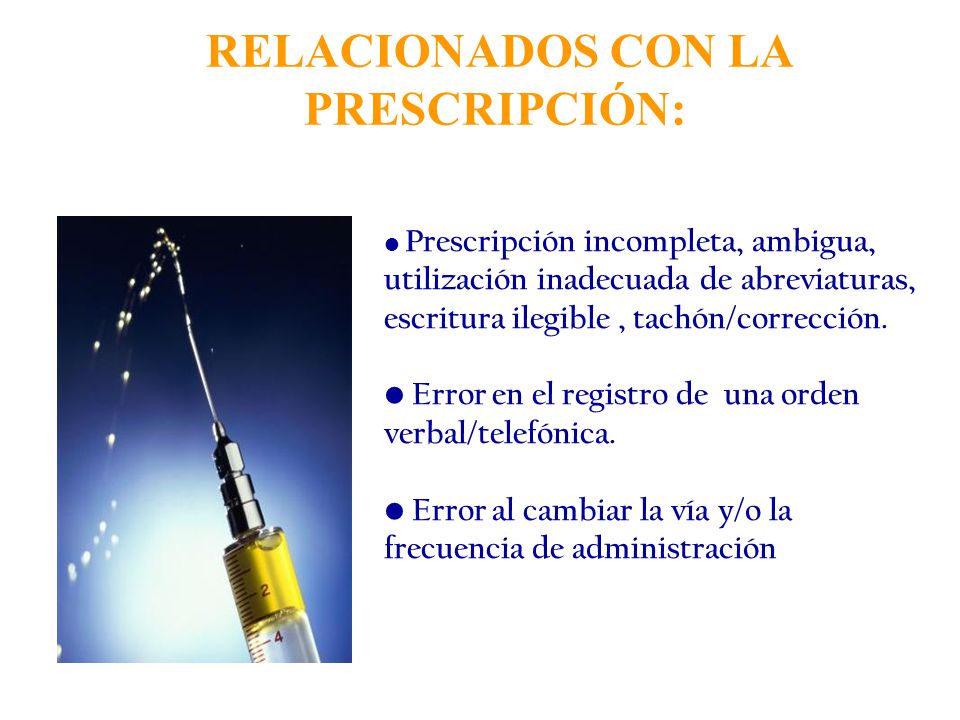 RELACIONADOS CON LA PRESCRIPCIÓN:

2

4

● Prescripción incompleta, ambigua, utilización inadecuada de abreviaturas, escritura ilegible , tachón/corrección.

● Error en el registro de una orden verbal/telefónica.

● Error al cambiar la vía y/o la frecuencia de administración